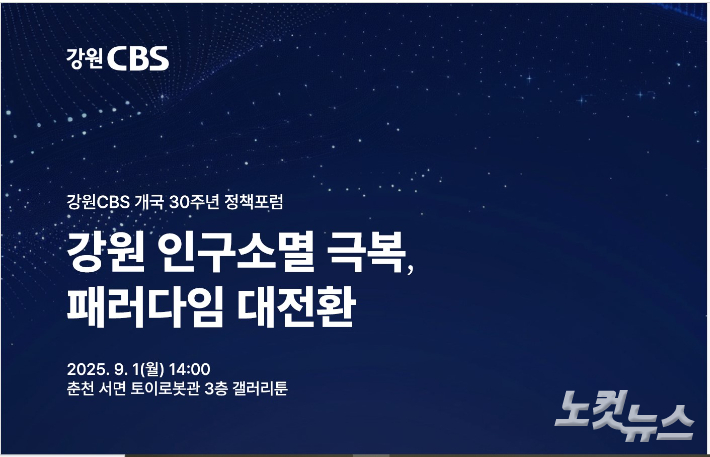 강원 CBS

강원CBS 개국 30주년 정책포럼

강원 인구소멸 극복, 패러다임 대전환

2025. 9. 1(월) 14:00
춘천 서면 토이로봇관 3층 갤러리툰

노컷뉴스